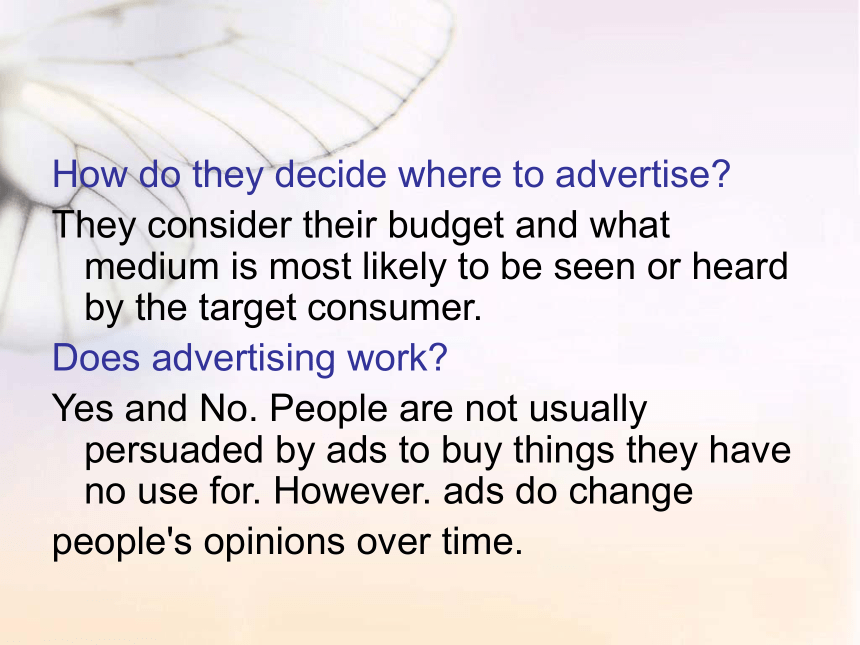 How do they decide where to advertise?

They consider their budget and what medium is most likely to be seen or heard by the target consumer.

Does advertising work?

Yes and No. People are not usually persuaded by ads to buy things they have no use for. However. ads do change

people's opinions over time.